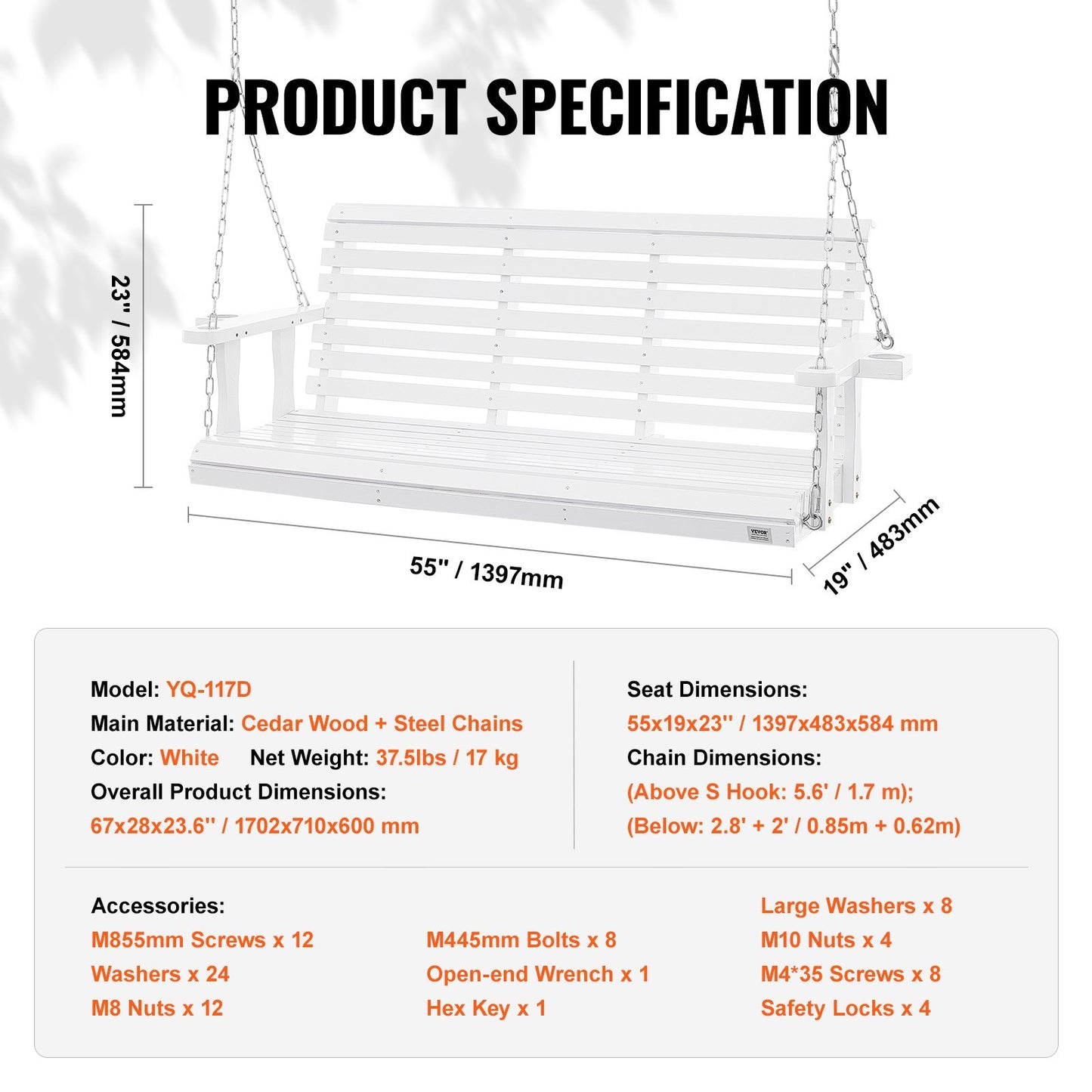 PRODUCT SPECIFICATION

23" / 584mm

VEVOR

55" / 1397mm

19" / 483mm

Model: YQ-117D
Main Material: Cedar Wood + Steel Chains
Color: White Net Weight: 37.5lbs / 17 kg
Overall Product Dimensions:
67x28x23.6'' / 1702x710x600 mm

Seat Dimensions:
55x19x23'' / 1397x483x584 mm
Chain Dimensions:
(Above S Hook: 5.6' / 1.7 m);
(Below: 2.8' + 2' / 0.85m + 0.62m)

Accessories:
M855mm Screws x 12
Washers x 24
M8 Nuts x 12

M445mm Bolts x 8
Open-end Wrench x 1
Hex Key x 1

Large Washers x 8
M10 Nuts x 4
M4*35 Screws x 8
Safety Locks x 4